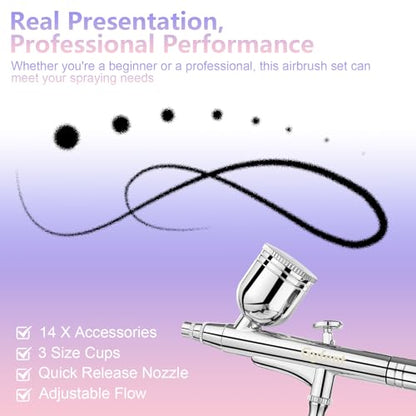 Real Presentation,
Professional Performance

Whether you're a beginner or a professional, this airbrush set can meet your spraying needs

14 X Accessories
3 Size Cups
Quick Release Nozzle
Adjustable Flow